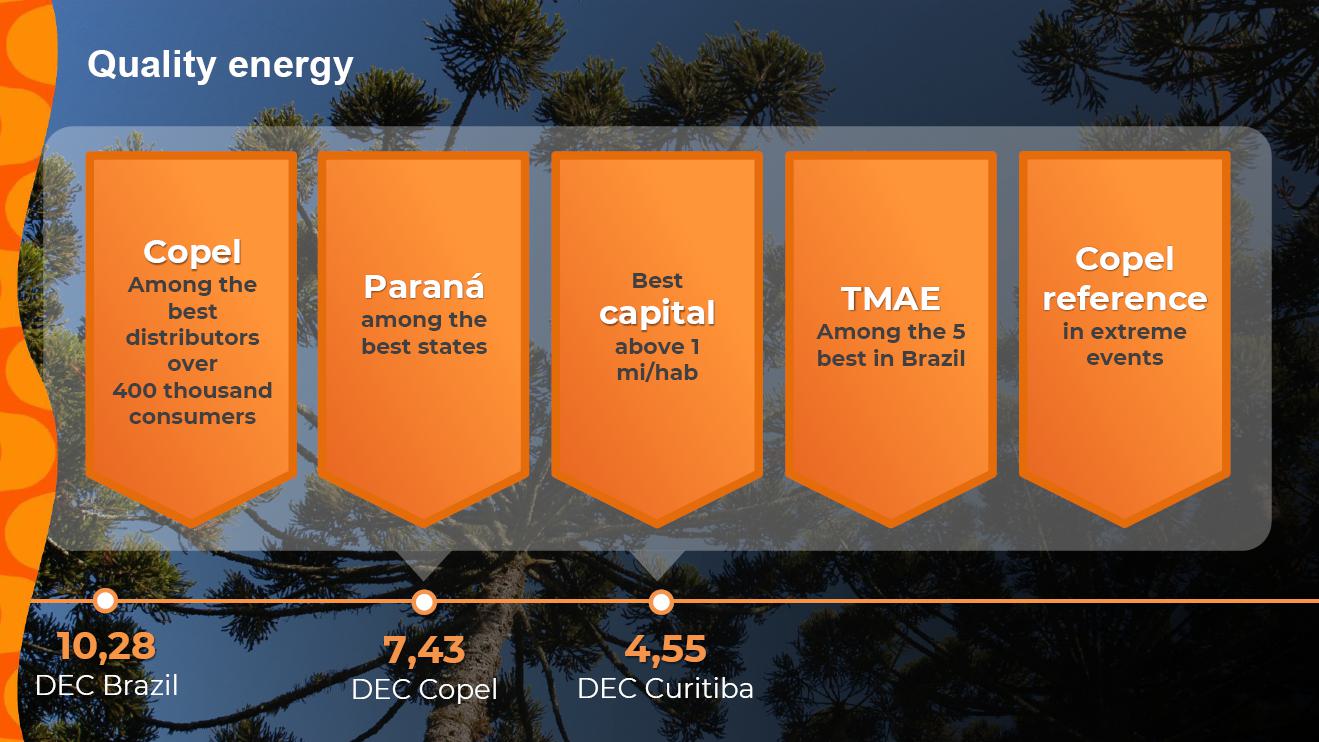 Quality energy

Copel
Among the best distributors over 400 thousand consumers

Paraná
among the best states

Best
capital
above 1 mi/hab

TMAE
Among the 5 best in Brazil

Copel reference
in extreme events

10,28
DEC Brazil

7,43
DEC Copel

4,55
DEC Curitiba